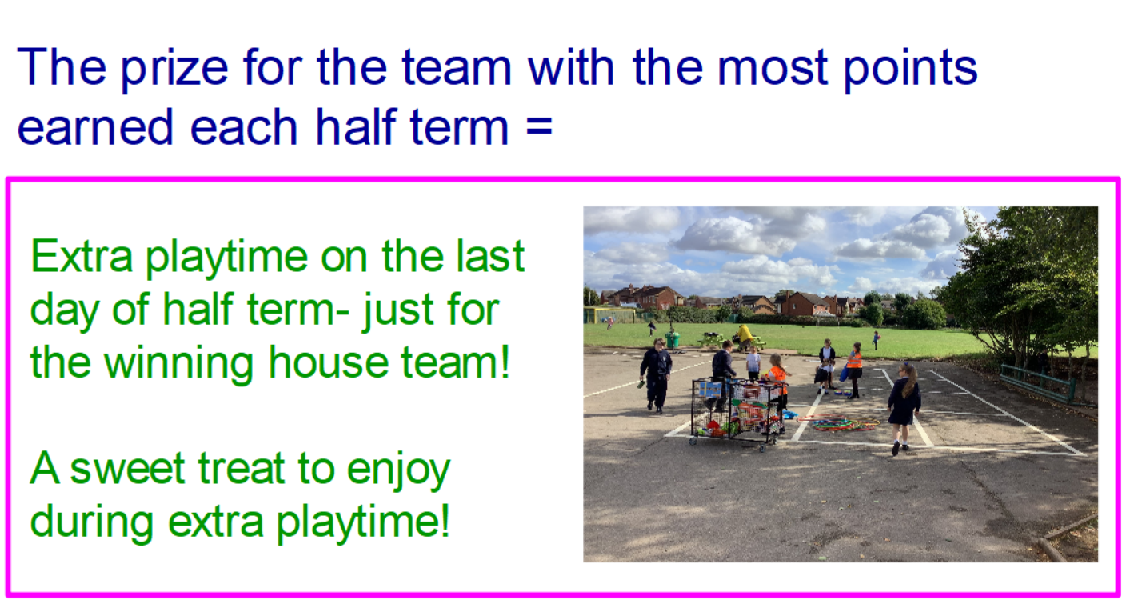 The prize for the team with the most points earned each half term =

Extra playtime on the last day of half term- just for the winning house team!

A sweet treat to enjoy during extra playtime!